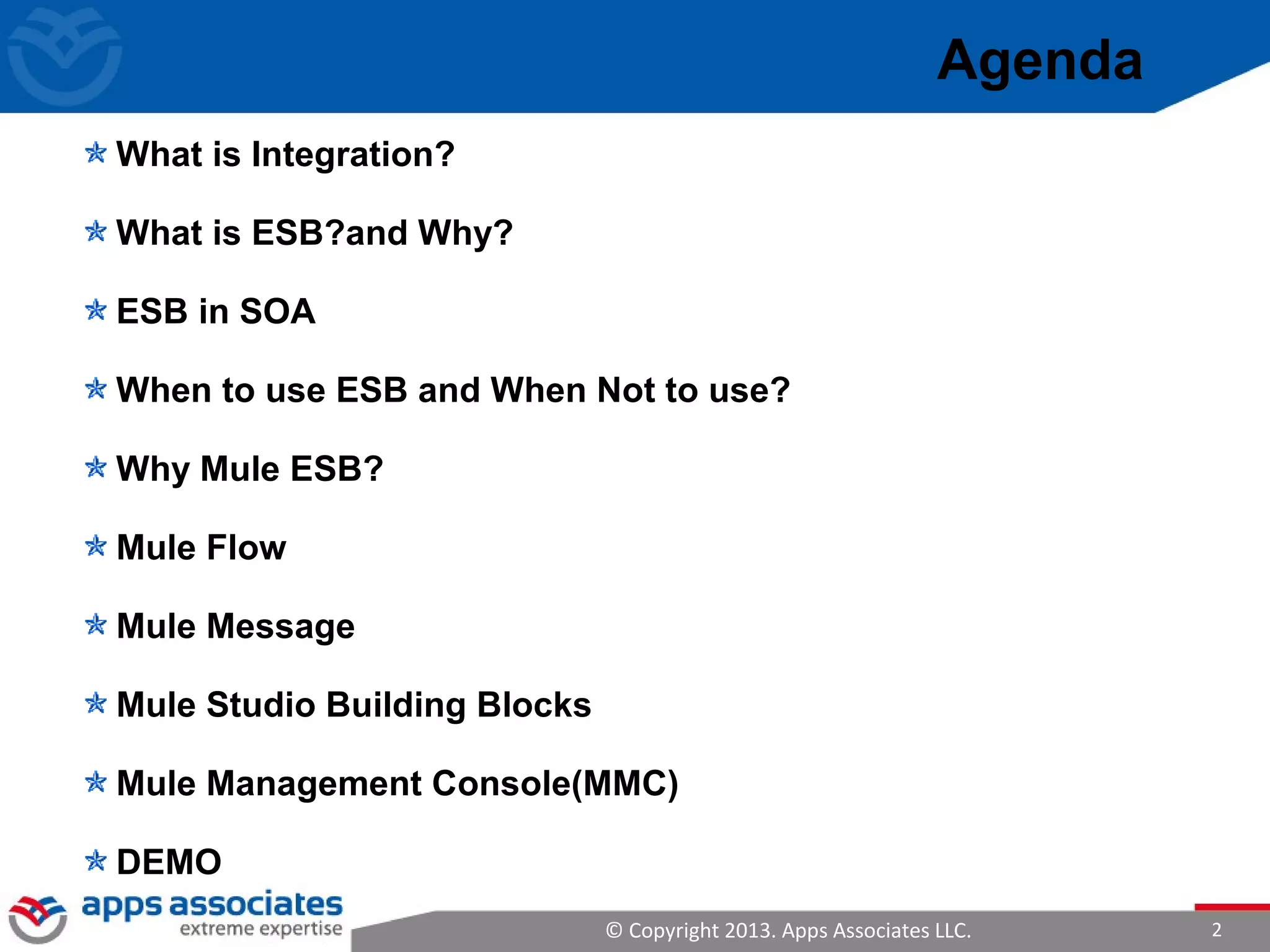 Agenda

What is Integration?

What is ESB?and Why?

ESB in SOA

When to use ESB and When Not to use?

Why Mule ESB?

Mule Flow

Mule Message

Mule Studio Building Blocks

Mule Management Console(MMC)

DEMO

apps associates
extreme expertise

© Copyright 2013. Apps Associates LLC.

2